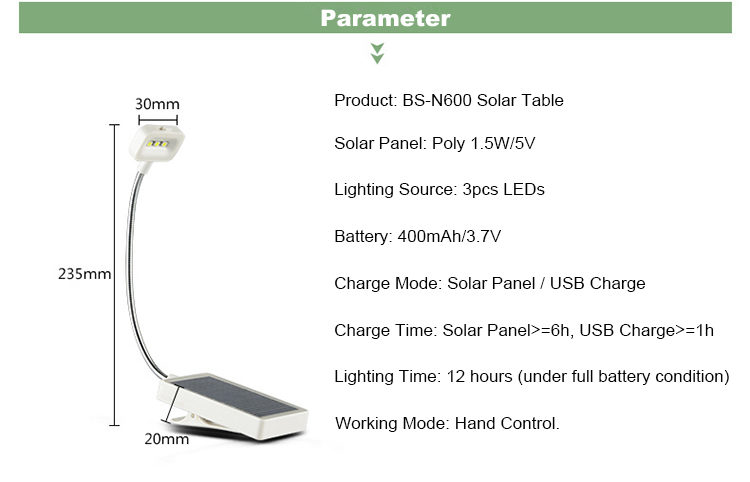 Parameter

30mm

235mm

20mm

Product: BS-N600 Solar Table

Solar Panel: Poly 1.5W/5V

Lighting Source: 3pcs LEDs

Battery: 400mAh/3.7V

Charge Mode: Solar Panel / USB Charge

Charge Time: Solar Panel>=6h, USB Charge>=1h

Lighting Time: 12 hours (under full battery condition)

Working Mode: Hand Control.